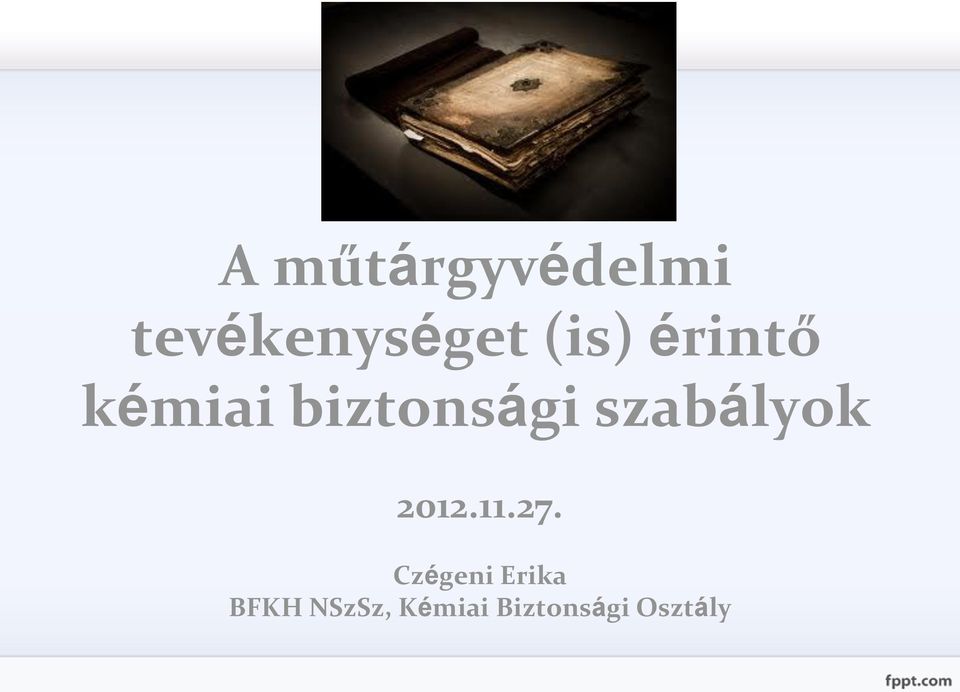 A műtárgyvédelmi tevékenységet (is) érintő kémiai biztonsági szabályok

2012.11.27.

Czégeni Erika
BFKH NSzSz, Kémiai Biztonsági Osztály

fppt.com